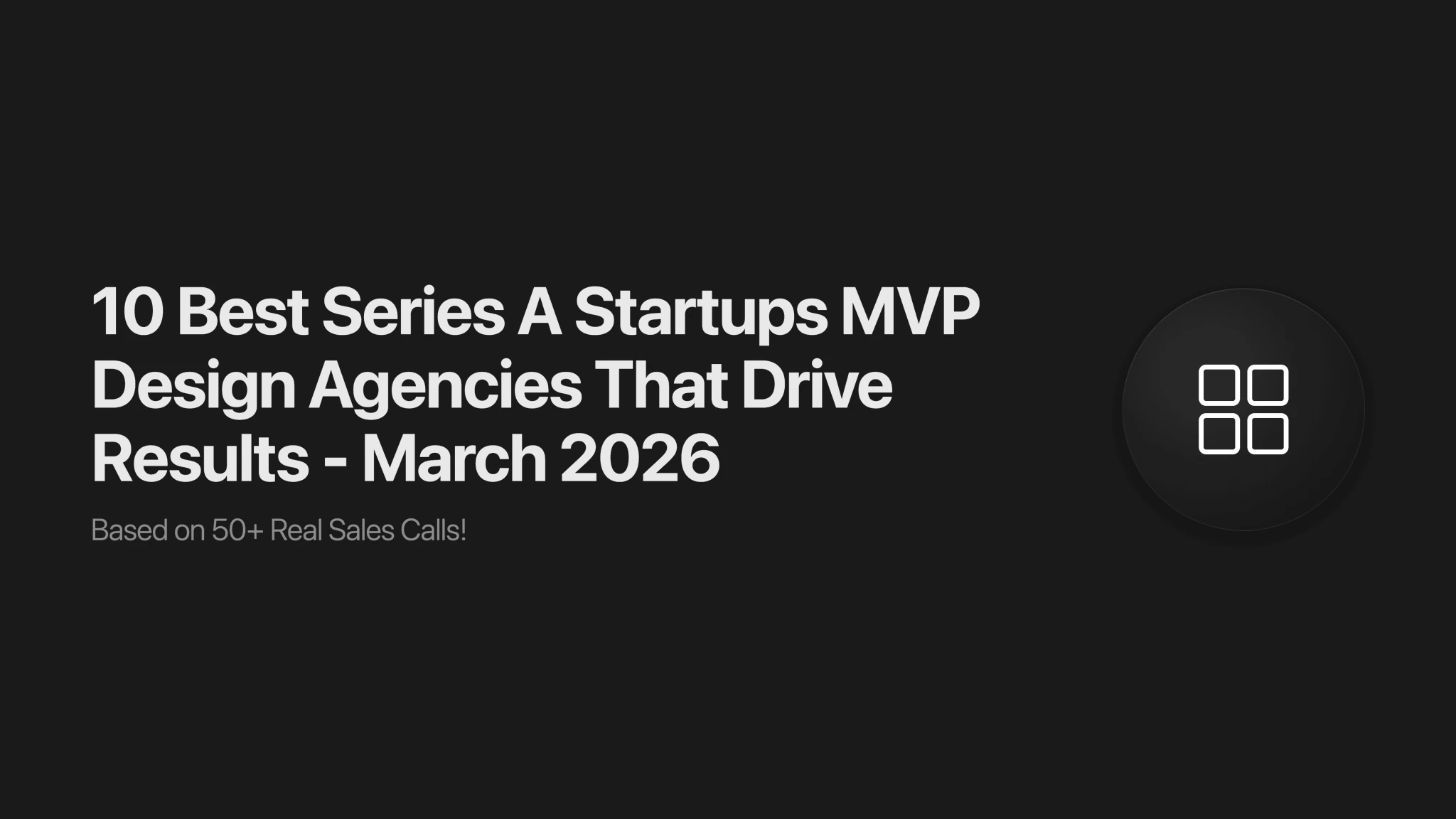 10 Best Series A Startups MVP Design Agencies That Drive Results - March 2026

Based on 50+ Real Sales Calls!